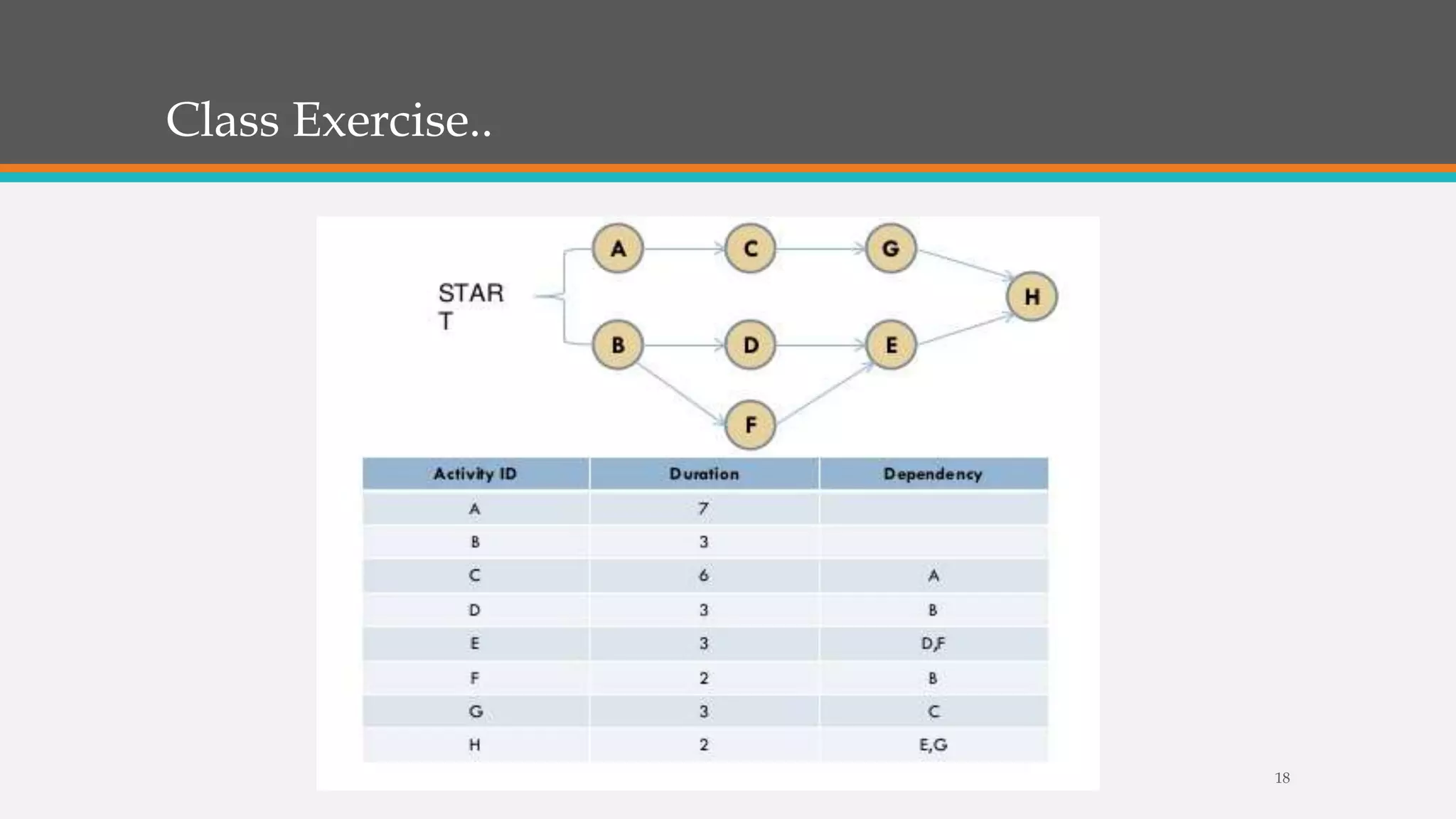 Class Exercise..

STAR
T

A
C
G
H
B
D
E
F

| Activity ID | Duration | Dependency |
|---|---|---|
| A | 7 | |
| B | 3 | |
| C | 6 | A |
| D | 3 | B |
| E | 3 | D,F |
| F | 2 | B |
| G | 3 | C |
| H | 2 | E,G |

18